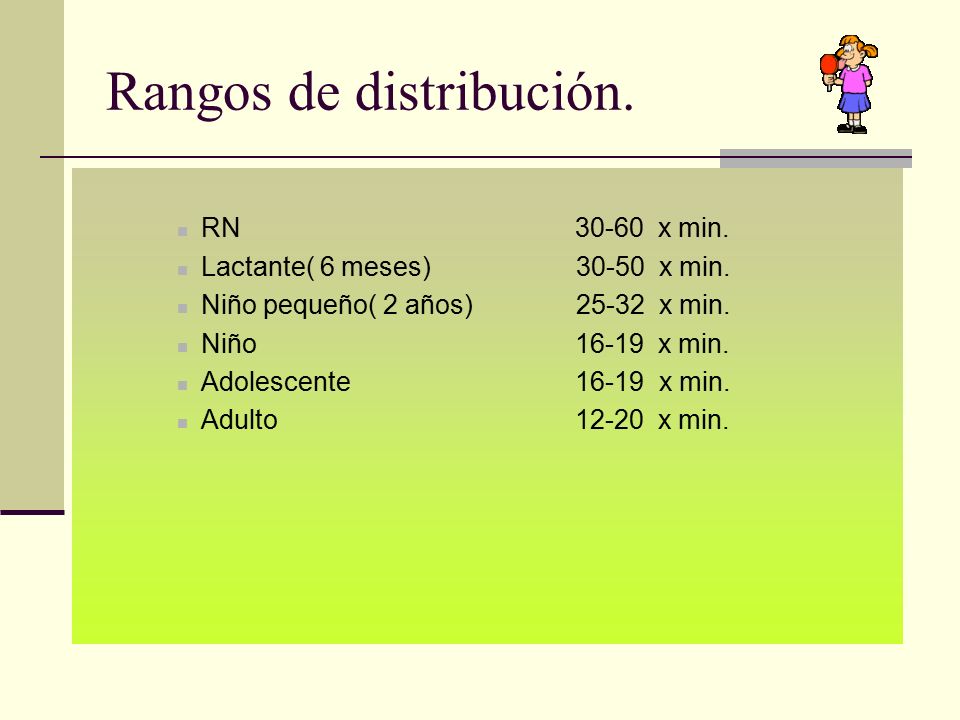 Rangos de distribución.

- RN 30-60 x min.
- Lactante( 6 meses) 30-50 x min.
- Niño pequeño( 2 años) 25-32 x min.
- Niño 16-19 x min.
- Adolescente 16-19 x min.
- Adulto 12-20 x min.